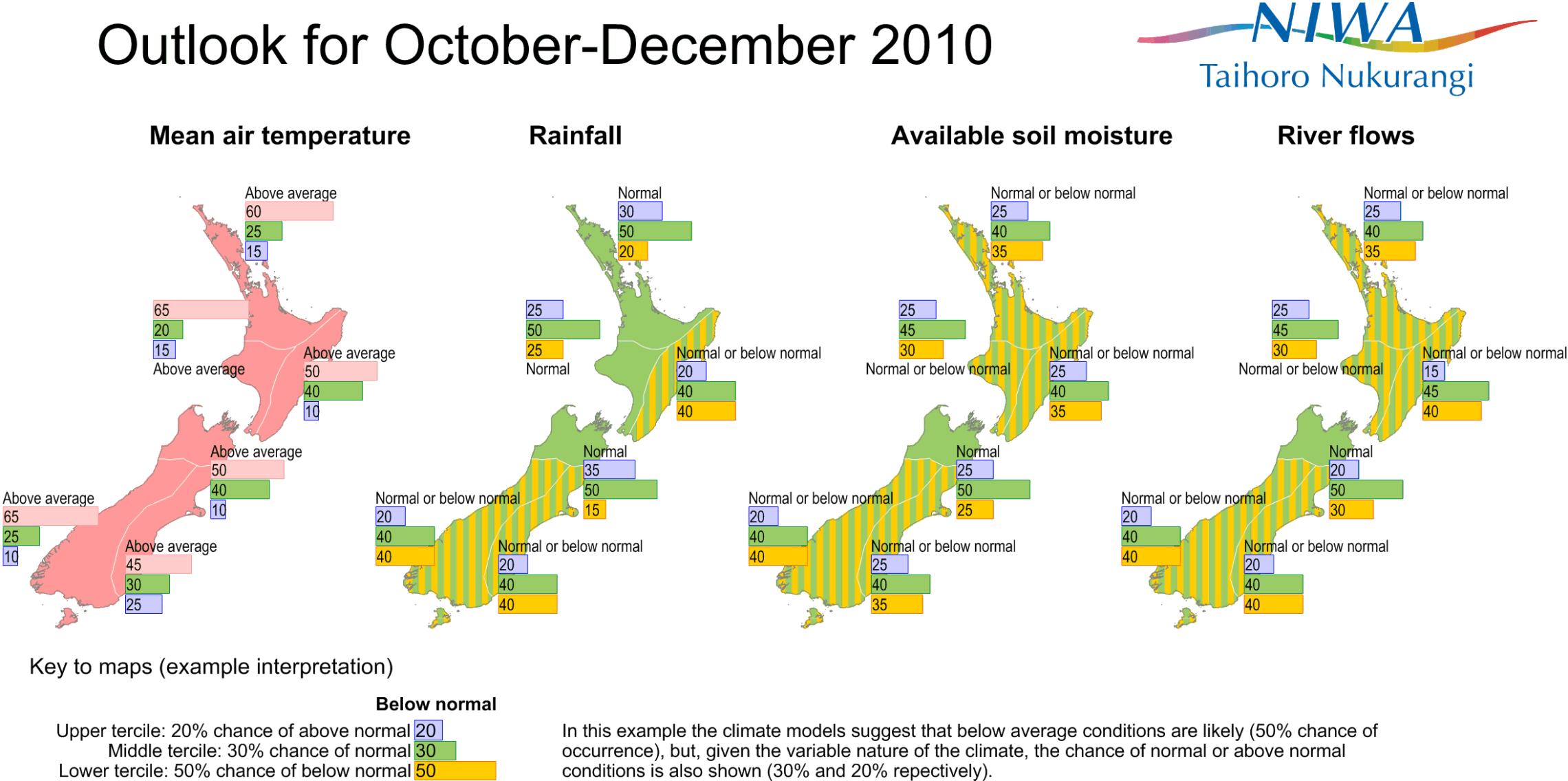 Outlook for October-December 2010

NIWA
Taihoro Nukurangi

Mean air temperature

Above average
60
25
15

65
20
15
Above average

Above average
50
40
10

Above average
50
40
10

Above average
65
25
10

Above average
45
30
25

Rainfall

Normal
30
50
20

25
50
25
Normal

Normal or below normal
20
40
40

Normal
35
50
15

Normal or below normal
20
40
40

Normal or below normal
20
40
40

Available soil moisture

Normal or below normal
25
40
35

25
45
30
Normal or below normal

Normal or below normal
25
40
35

Normal
25
50
25

Normal or below normal
20
40
40

Normal or below normal
25
40
35

River flows

Normal or below normal
25
40
35

25
45
30
Normal or below normal

Normal or below normal
15
45
40

Normal
20
50
30

Normal or below normal
20
40
40

Normal or below normal
20
40
40

Key to maps (example interpretation)

Below normal
Upper tercile: 20% chance of above normal 20
Middle tercile: 30% chance of normal 30
Lower tercile: 50% chance of below normal 50

In this example the climate models suggest that below average conditions are likely (50% chance of occurrence), but, given the variable nature of the climate, the chance of normal or above normal conditions is also shown (30% and 20% repectively).